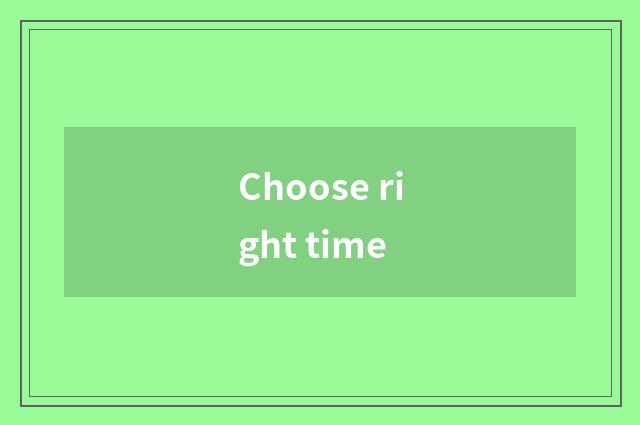 Choose ri
ght time